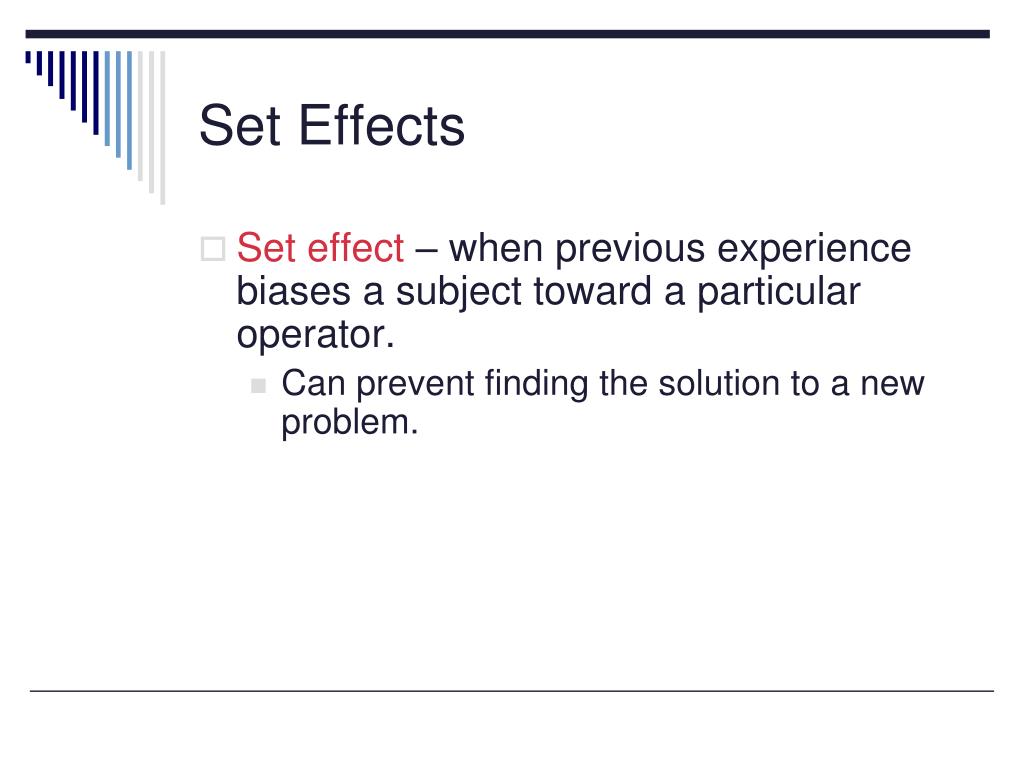 Set Effects

Set effect – when previous experience biases a subject toward a particular operator.

Can prevent finding the solution to a new problem.